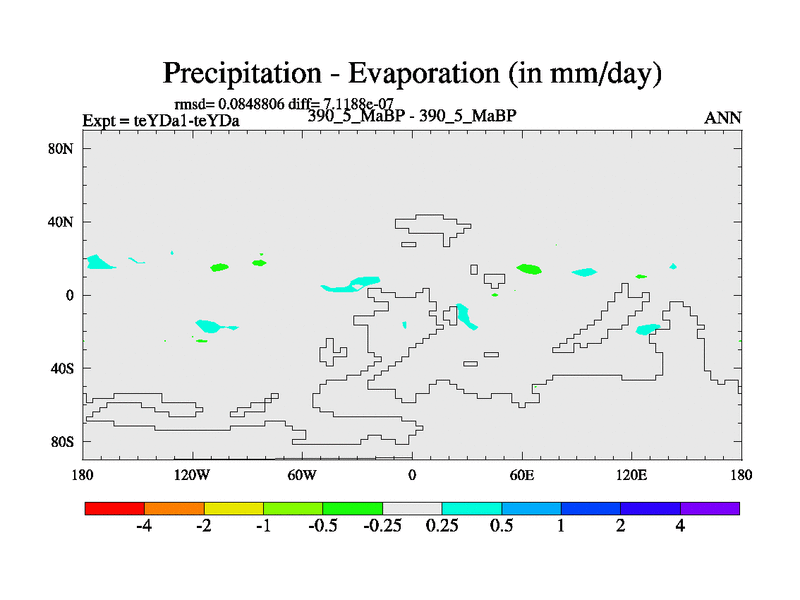 Precipitation - Evaporation (in mm/day)

rmsd= 0.0848806 diff= 7.1188e-07

Expt = teYDa1-teYDa

390_5_MaBP - 390_5_MaBP

ANN

80N
40N
0
40S
80S

180
120W
60W
0
60E
120E
180

-4
-2
-1
-0.5
-0.25
0.25
0.5
1
2
4